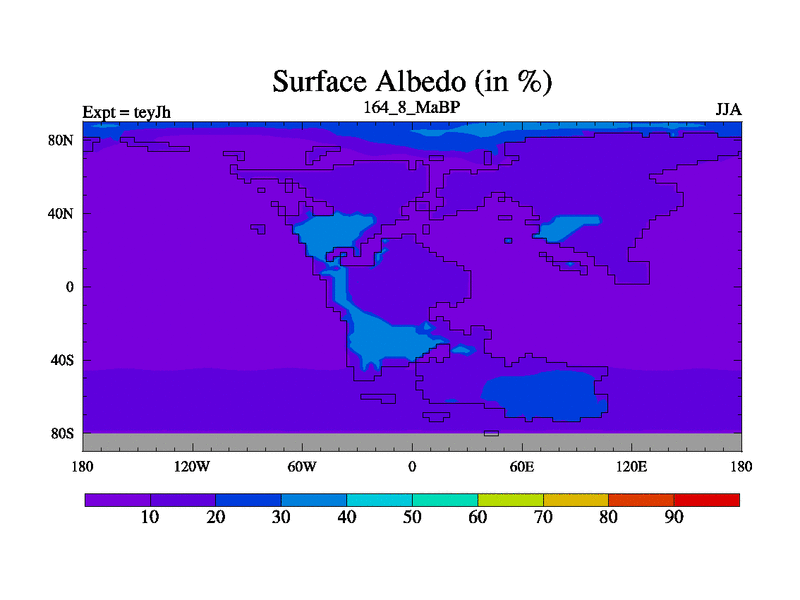 Surface Albedo (in %)

Expt = teyJh

164_8_MaBP

JJA

80N

40N

0

40S

80S

180

120W

60W

0

60E

120E

180

10

20

30

40

50

60

70

80

90